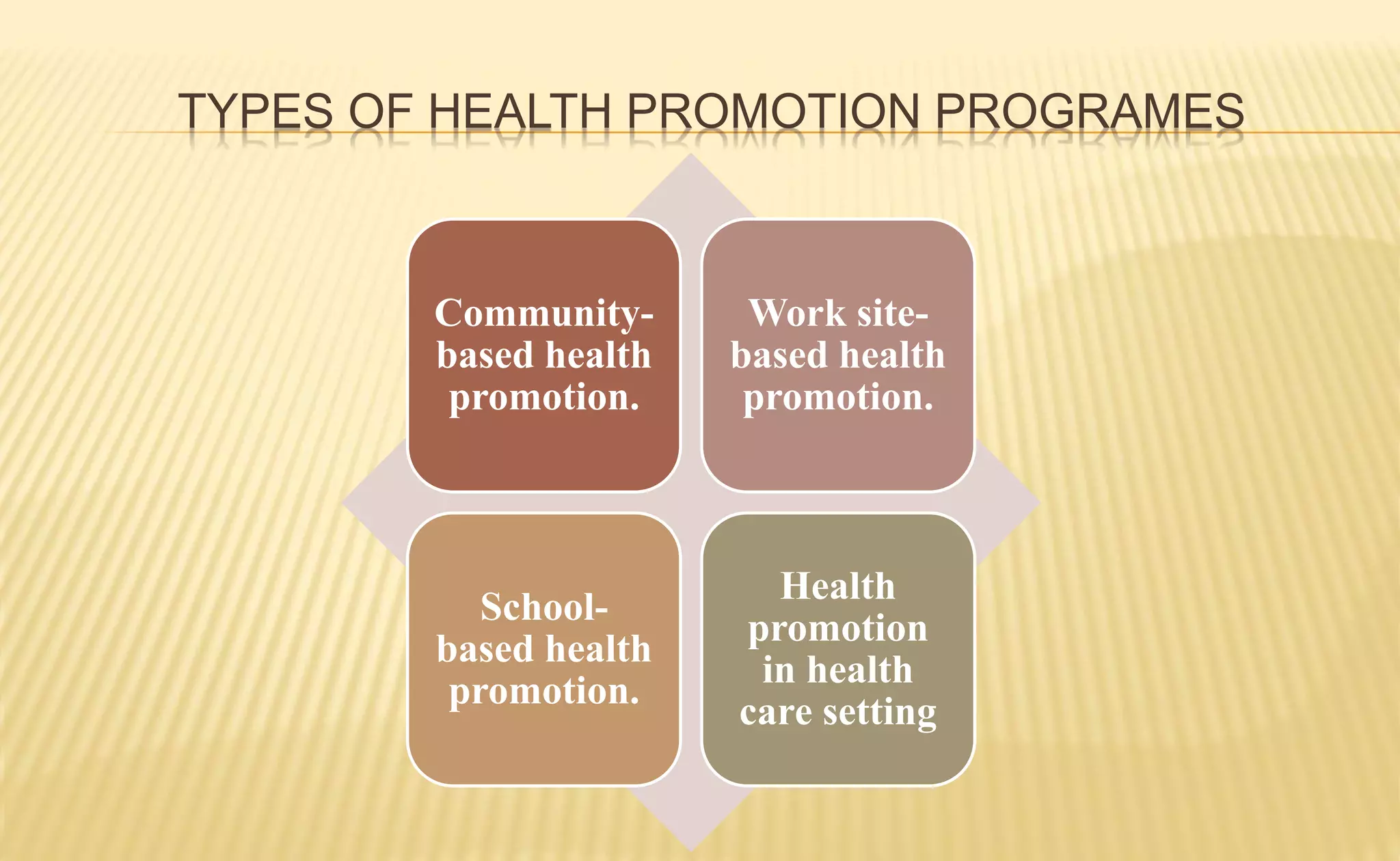 TYPES OF HEALTH PROMOTION PROGRAMES

Community-based health promotion.

Work site-based health promotion.

School-based health promotion.

Health promotion in health care setting